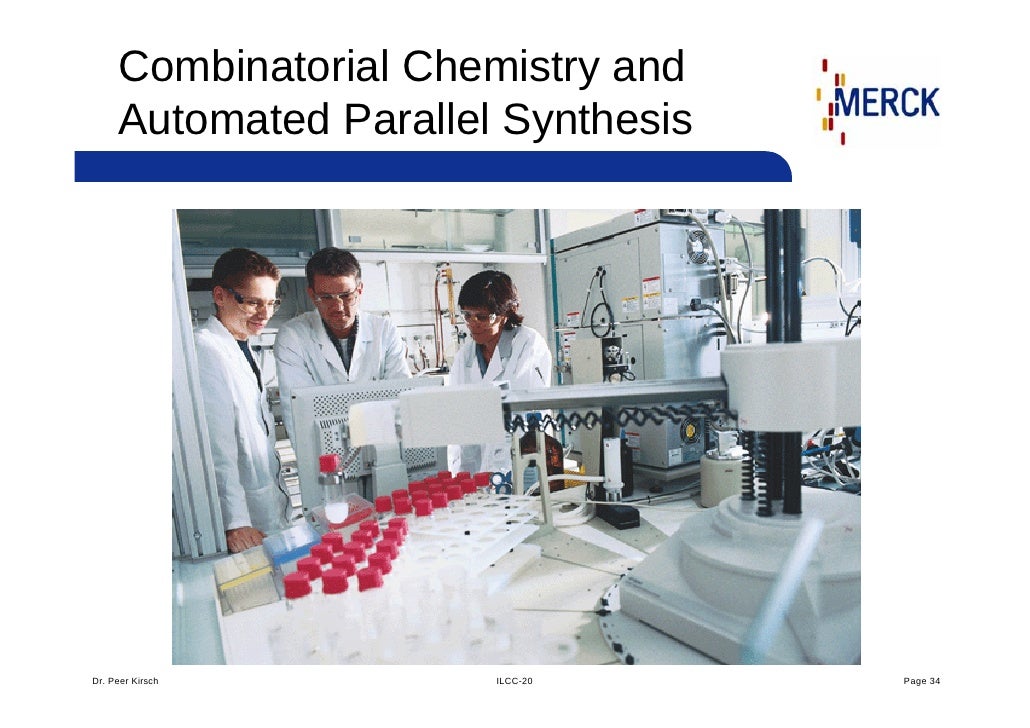 Combinatorial Chemistry and Automated Parallel Synthesis

MERCK

Dr. Peer Kirsch

ILCC-20

Page 34